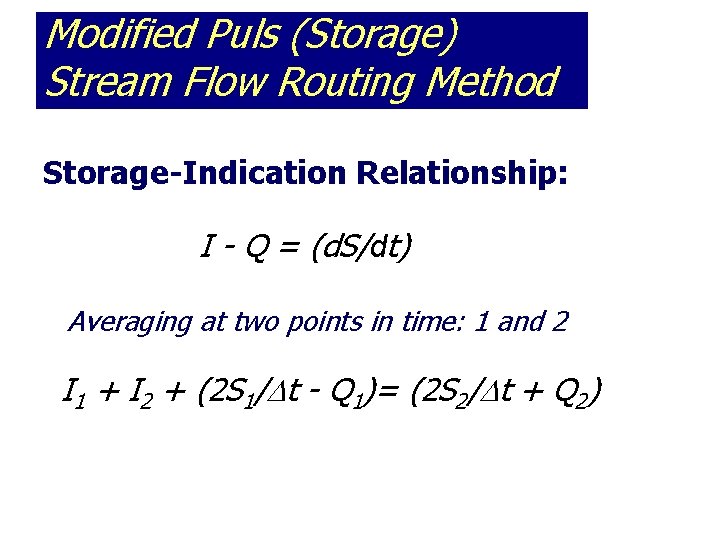 Modified Puls (Storage) Stream Flow Routing Method

Storage-Indication Relationship:

$I - Q = (dS/dt)$

Averaging at two points in time: 1 and 2

$I_1 + I_2 + (2S_1/\Delta t - Q_1) = (2S_2/\Delta t + Q_2)$